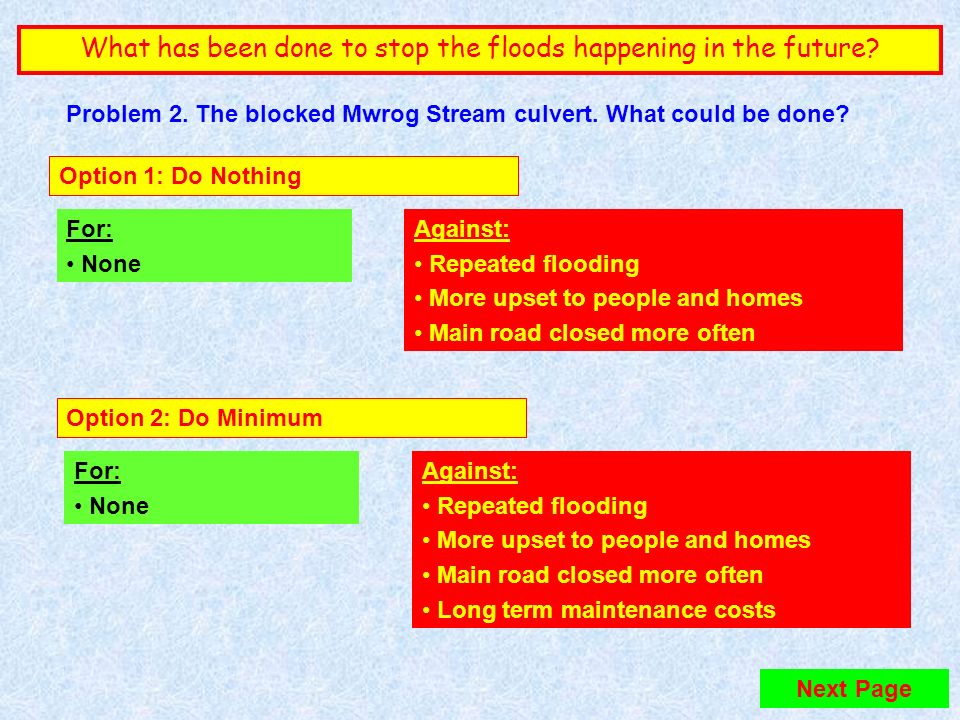 What has been done to stop the floods happening in the future?

Problem 2. The blocked Mwrog Stream culvert. What could be done?

Option 1: Do Nothing

For:
• None

Against:
• Repeated flooding
• More upset to people and homes
• Main road closed more often

Option 2: Do Minimum

For:
• None

Against:
• Repeated flooding
• More upset to people and homes
• Main road closed more often
• Long term maintenance costs

Next Page